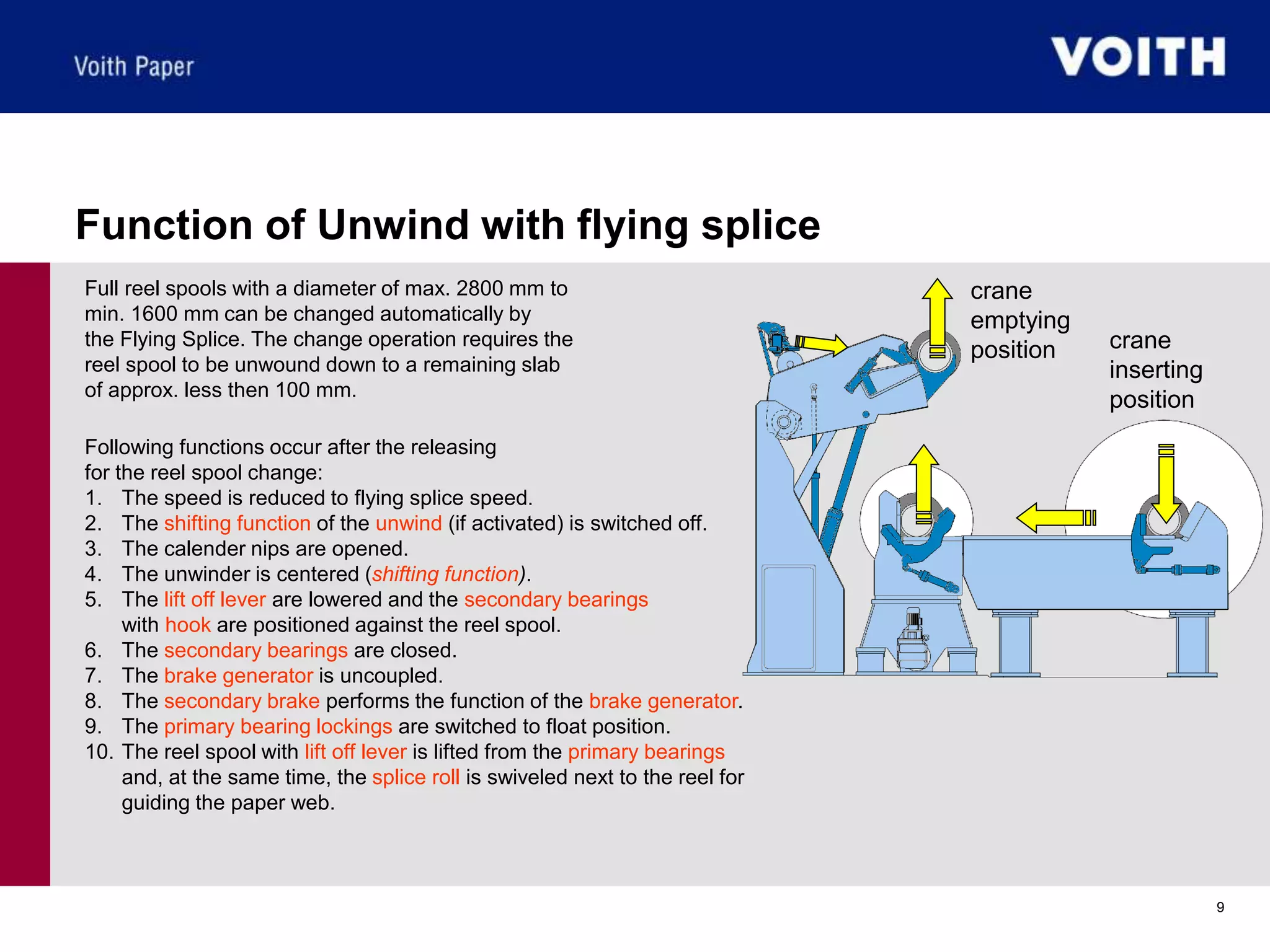 Voith Paper

VOITH

Function of Unwind with flying splice

Full reel spools with a diameter of max. 2800 mm to min. 1600 mm can be changed automatically by the Flying Splice. The change operation requires the reel spool to be unwound down to a remaining slab of approx. less then 100 mm.

Following functions occur after the releasing for the reel spool change:
1. The speed is reduced to flying splice speed.
2. The shifting function of the unwind (if activated) is switched off.
3. The calender nips are opened.
4. The unwinder is centered (shifting function).
5. The lift off lever are lowered and the secondary bearings with hook are positioned against the reel spool.
6. The secondary bearings are closed.
7. The brake generator is uncoupled.
8. The secondary brake performs the function of the brake generator.
9. The primary bearing lockings are switched to float position.
10. The reel spool with lift off lever is lifted from the primary bearings and, at the same time, the splice roll is swiveled next to the reel for guiding the paper web.

crane emptying position

crane inserting position

9